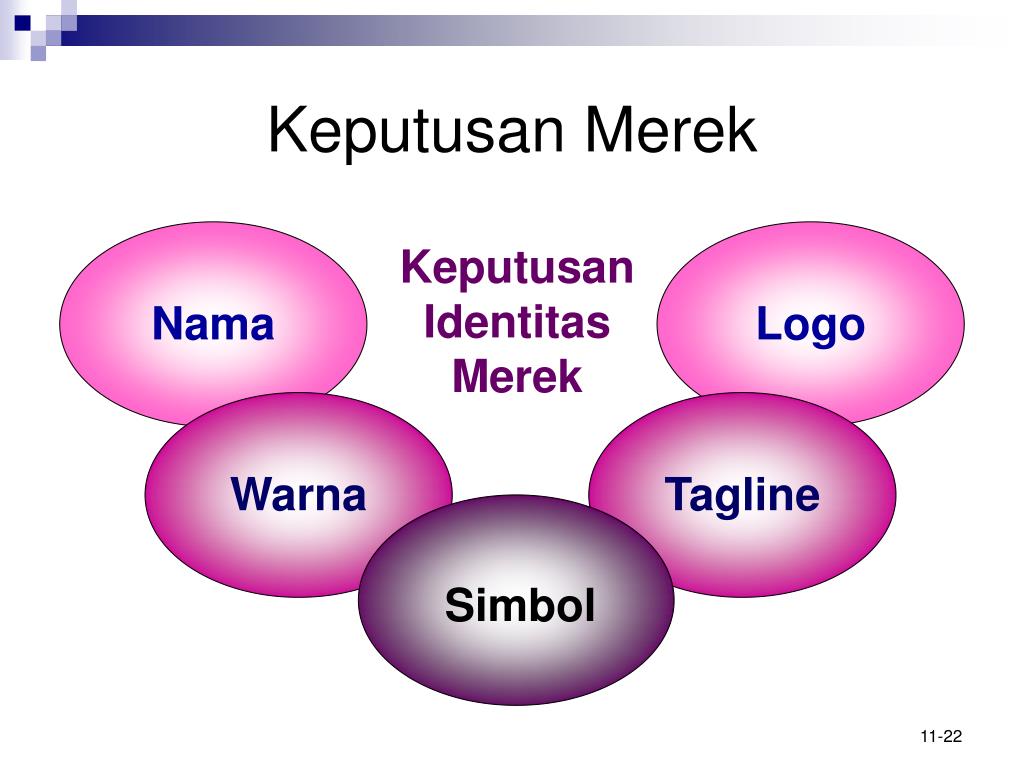 Keputusan Merek

Keputusan Identitas Merek

Nama

Logo

Warna

Tagline

Simbol

11-22